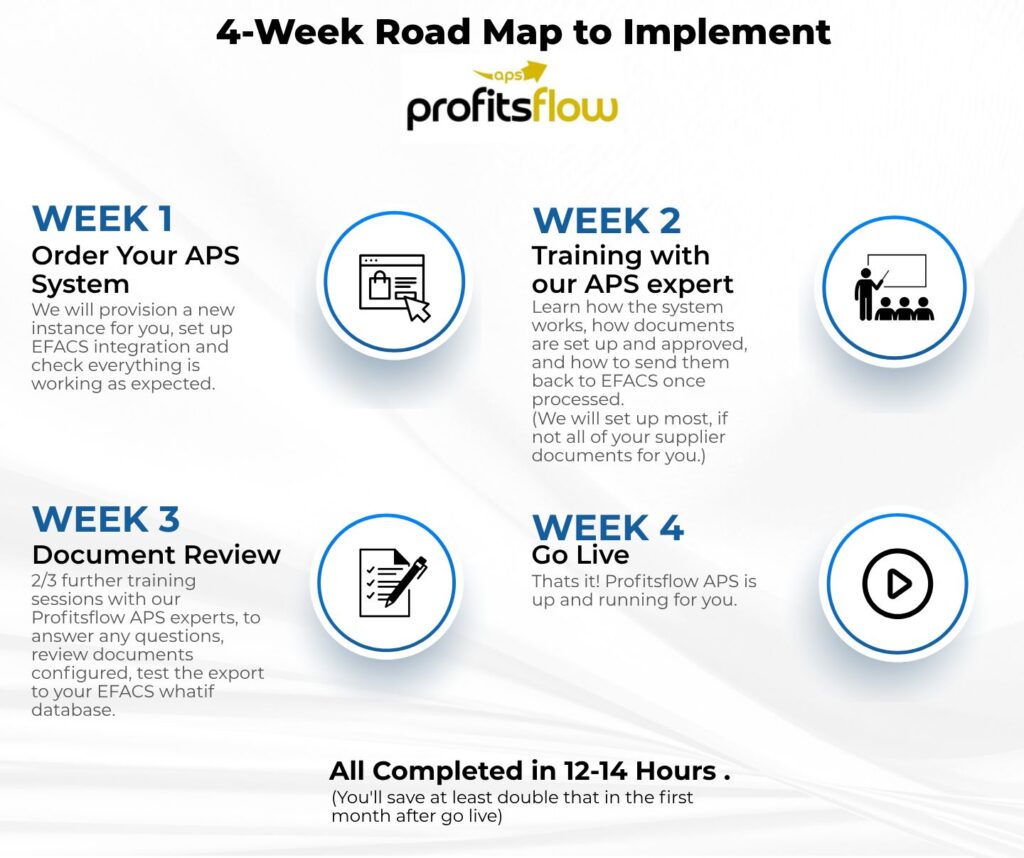 4-Week Road Map to Implement

aps
profitsflow

WEEK 1
Order Your APS System
We will provision a new instance for you, set up EFACS integration and check everything is working as expected.

WEEK 2
Training with our APS expert
Learn how the system works, how documents are set up and approved, and how to send them back to EFACS once processed.
(We will set up most, if not all of your supplier documents for you.)

WEEK 3
Document Review
2/3 further training sessions with our Profitsflow APS experts, to answer any questions, review documents configured, test the export to your EFACS whatif database.

WEEK 4
Go Live
Thats it! Profitsflow APS is up and running for you.

All Completed in 12-14 Hours .
(You'll save at least double that in the first month after go live)